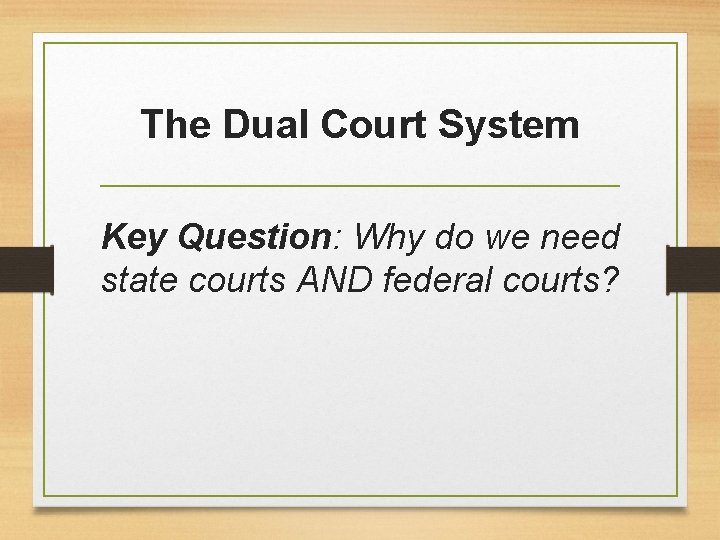 The Dual Court System

Key Question: Why do we need state courts AND federal courts?